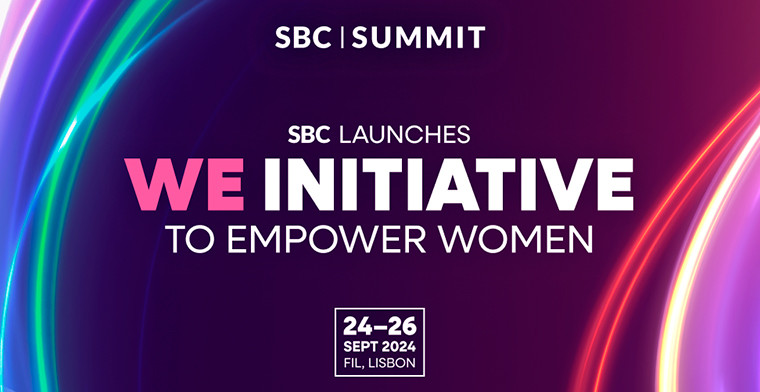 SBC | SUMMIT

SBC LAUNCHES
WE INITIATIVE
TO EMPOWER WOMEN

24–26
SEPT 2024
FIL, LISBON